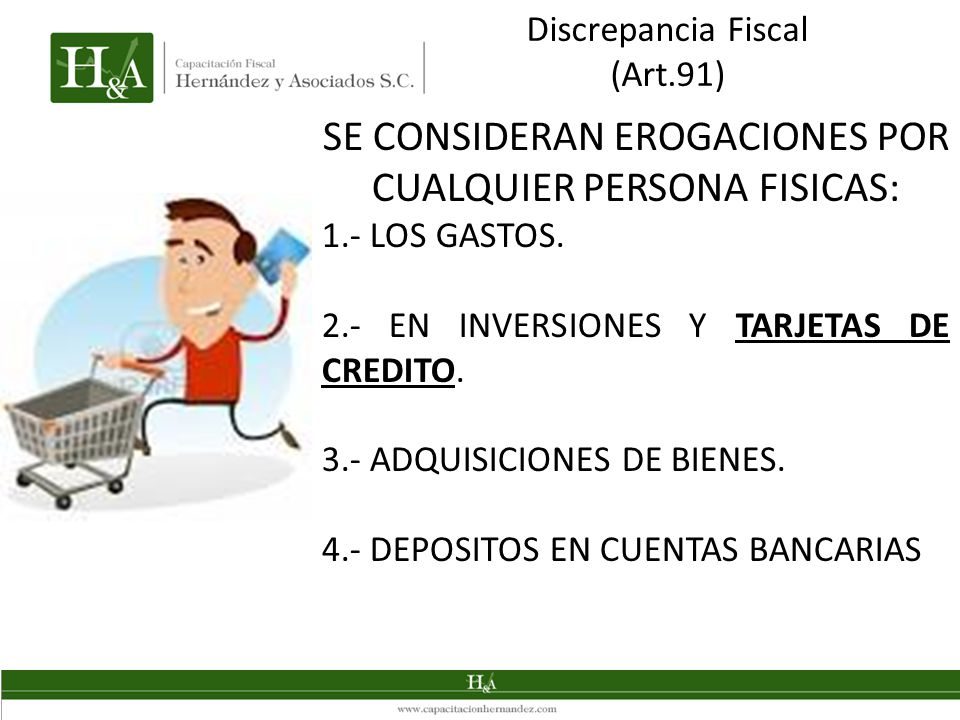 H&A
Capacitación Fiscal
Hernández y Asociados S.C.

Discrepancia Fiscal
(Art.91)

SE CONSIDERAN EROGACIONES POR CUALQUIER PERSONA FISICAS:

1.- LOS GASTOS.

2.- EN INVERSIONES Y TARJETAS DE CREDITO.

3.- ADQUISICIONES DE BIENES.

4.- DEPOSITOS EN CUENTAS BANCARIAS

H&A
www.capacitacionhernandez.com